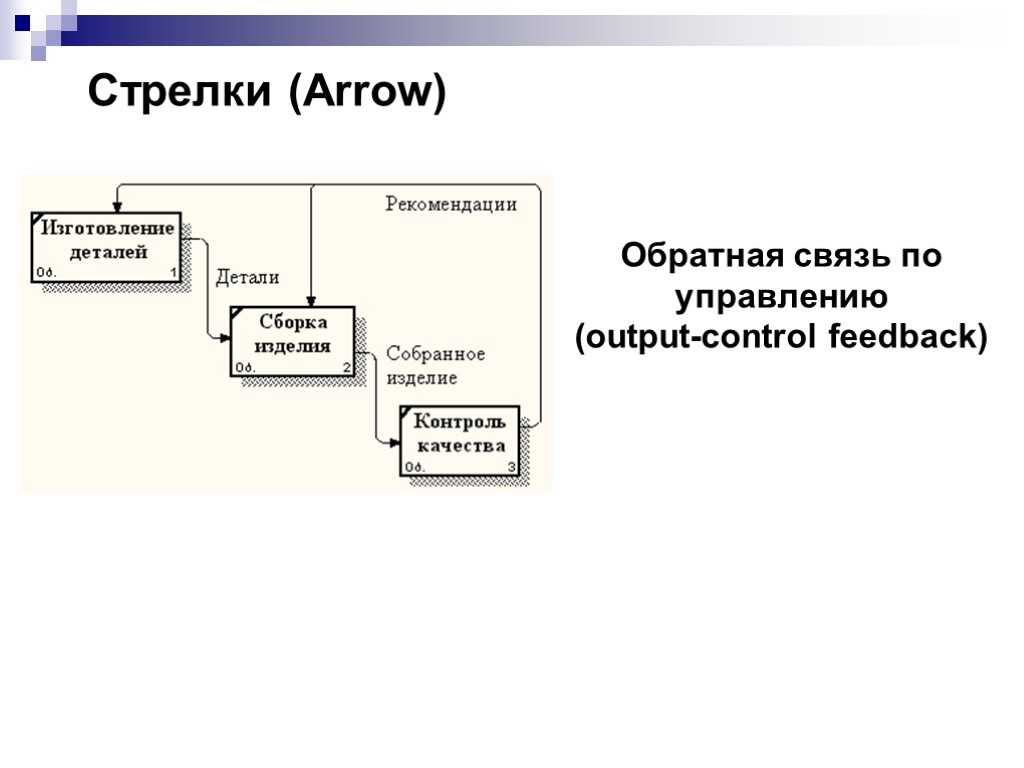 Стрелки (Arrow)

Рекомендации

Изготовление деталей
0б. 1

Детали

Сборка изделия
0б. 2

Собранное изделие

Контроль качества
0б. 3

Обратная связь по управлению
(output-control feedback)